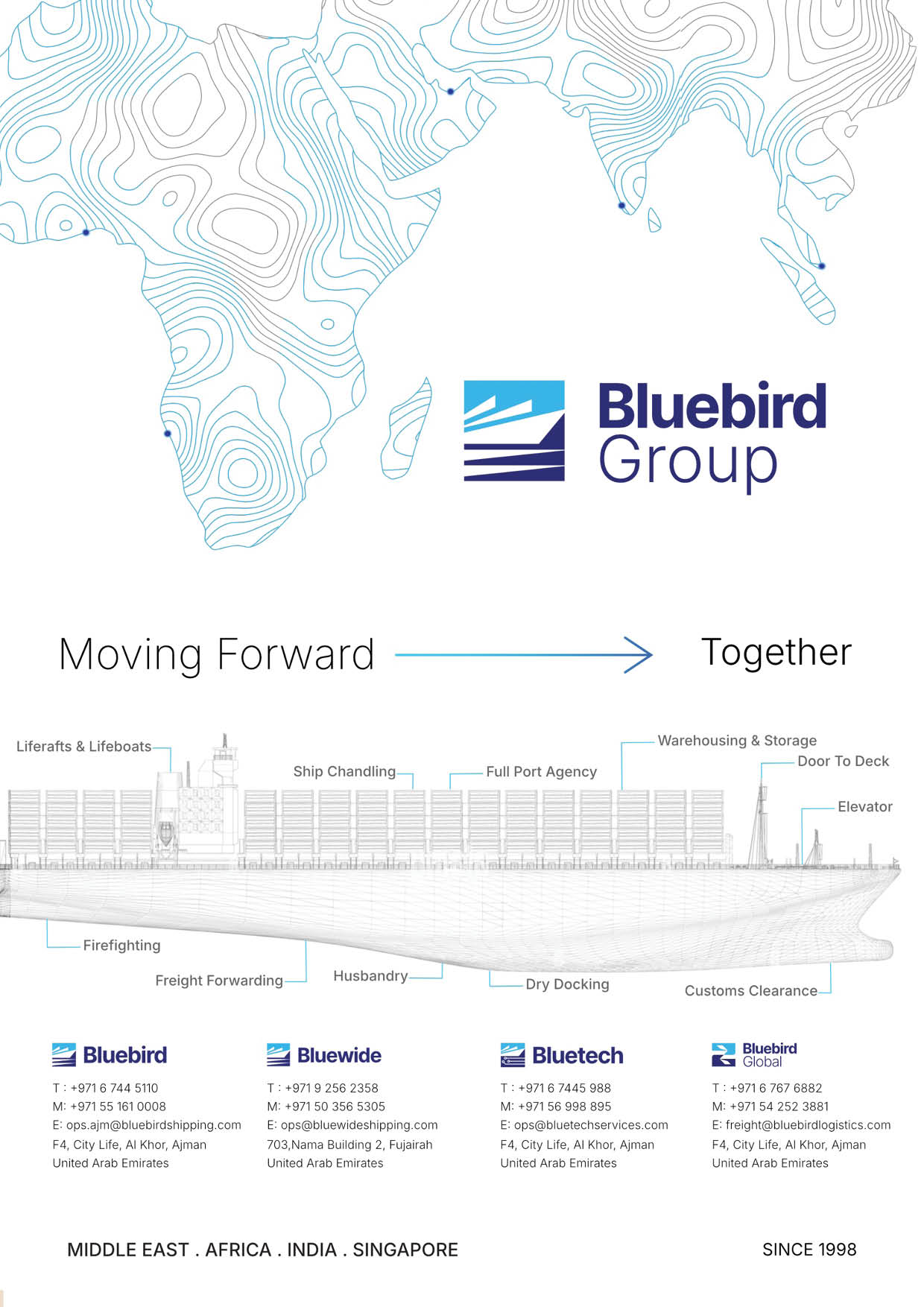 Bluebird Group

Moving Forward Together

Liferafts & Lifeboats
Ship Chandling
Full Port Agency
Warehousing & Storage
Door To Deck
Elevator
Firefighting
Freight Forwarding
Husbandry
Dry Docking
Customs Clearance

Bluebird
T : +971 6 744 5110
M: +971 55 161 0008
E: ops.ajm@bluebirdshipping.com
F4, City Life, Al Khor, Ajman
United Arab Emirates

Bluewide
T : +971 9 256 2358
M: +971 50 356 5305
E: ops@bluewideshipping.com
703,Nama Building 2, Fujairah
United Arab Emirates

Bluetech
T : +971 6 7445 988
M: +971 56 998 895
E: ops@bluetechservices.com
F4, City Life, Al Khor, Ajman
United Arab Emirates

Bluebird Global
T : +971 6 767 6882
M: +971 54 252 3881
E: freight@bluebirdlogistics.com
F4, City Life, Al Khor, Ajman
United Arab Emirates

MIDDLE EAST . AFRICA . INDIA . SINGAPORE

SINCE 1998